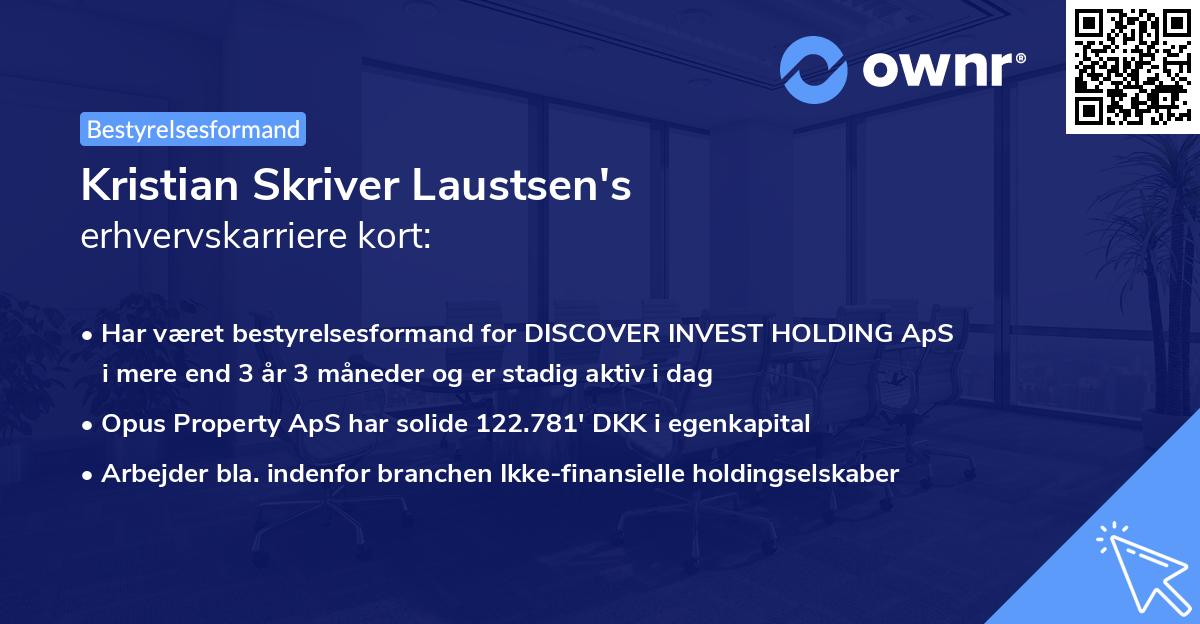 ownr®

Bestyrelsesformand

Kristian Skriver Laustsen's
erhvervskarriere kort:

• Har været bestyrelsesformand for DISCOVER INVEST HOLDING ApS i mere end 3 år 3 måneder og er stadig aktiv i dag
• Opus Property ApS har solide 122.781' DKK i egenkapital
• Arbejder bla. indenfor branchen Ikke-finansielle holdingselskaber